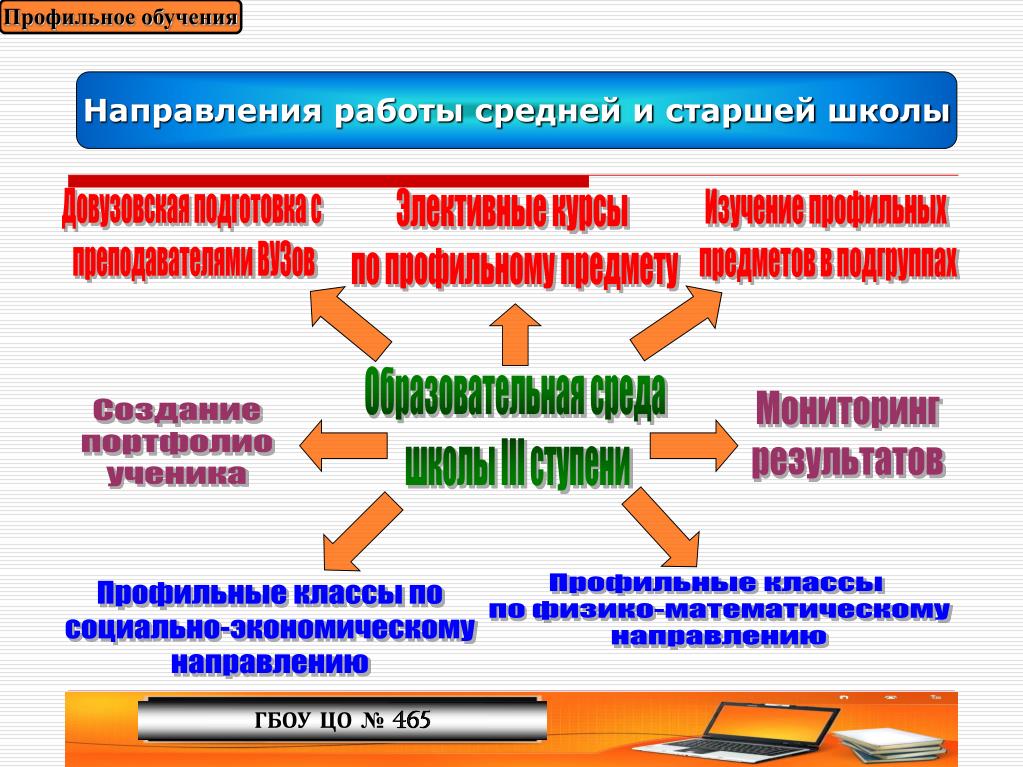 Профильное обучения

Направления работы средней и старшей школы

Довузовская подготовка с преподавателями ВУЗов

Элективные курсы по профильному предмету

Изучение профильных предметов в подгруппах

Создание портфолио ученика

Образовательная среда школы III ступени

Мониторинг результатов

Профильные классы по социально-экономическому направлению

Профильные классы по физико-математическому направлению

ГБОУ ЦО № 465